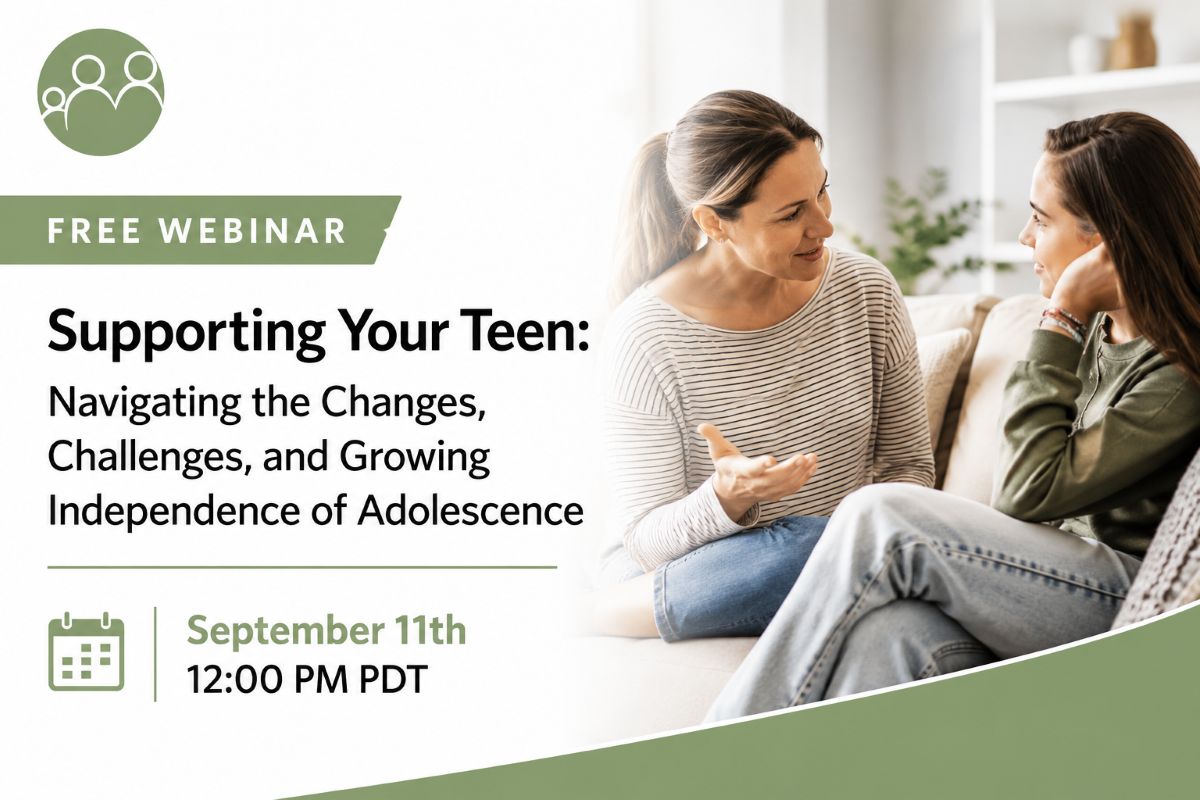 FREE WEBINAR

Supporting Your Teen:

Navigating the Changes, Challenges, and Growing Independence of Adolescence

September 11th
12:00 PM PDT